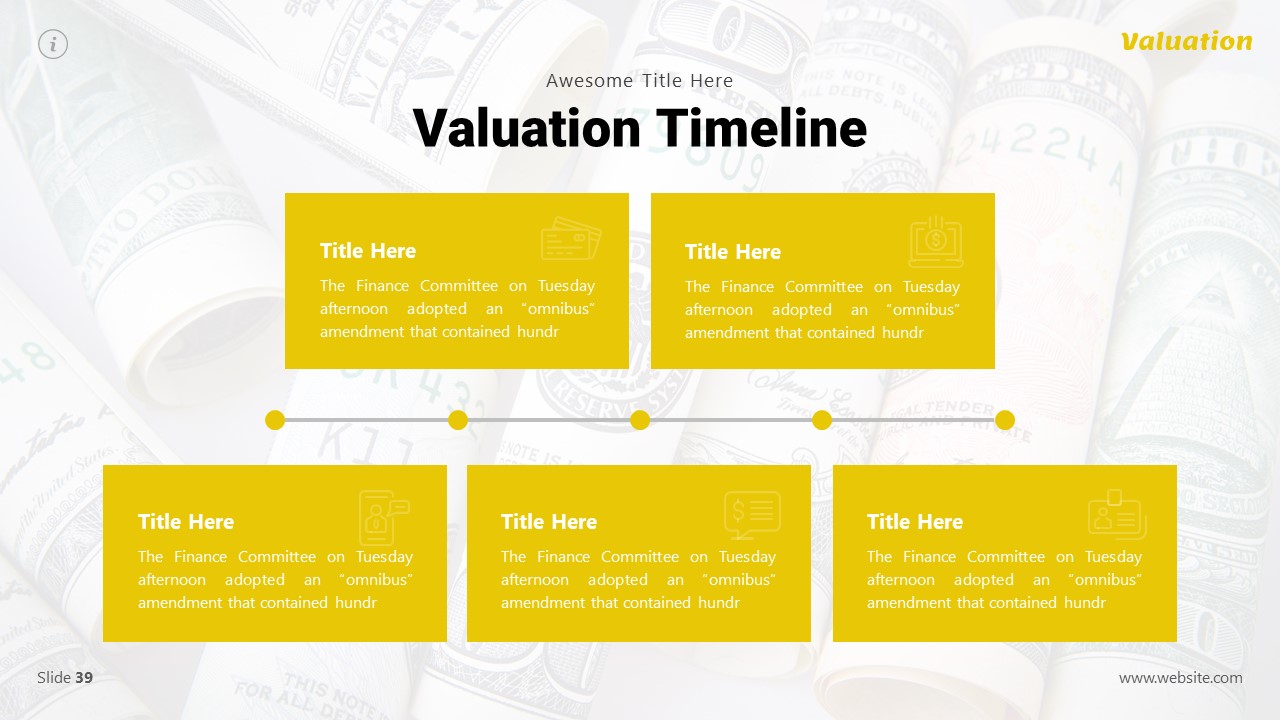 Valuation

Awesome Title Here

Valuation Timeline

Title Here
The Finance Committee on Tuesday afternoon adopted an "omnibus" amendment that contained hundr

Title Here
The Finance Committee on Tuesday afternoon adopted an "omnibus" amendment that contained hundr

Title Here
The Finance Committee on Tuesday afternoon adopted an "omnibus" amendment that contained hundr

Title Here
The Finance Committee on Tuesday afternoon adopted an "omnibus" amendment that contained hundr

Title Here
The Finance Committee on Tuesday afternoon adopted an "omnibus" amendment that contained hundr

Slide 39

www.website.com